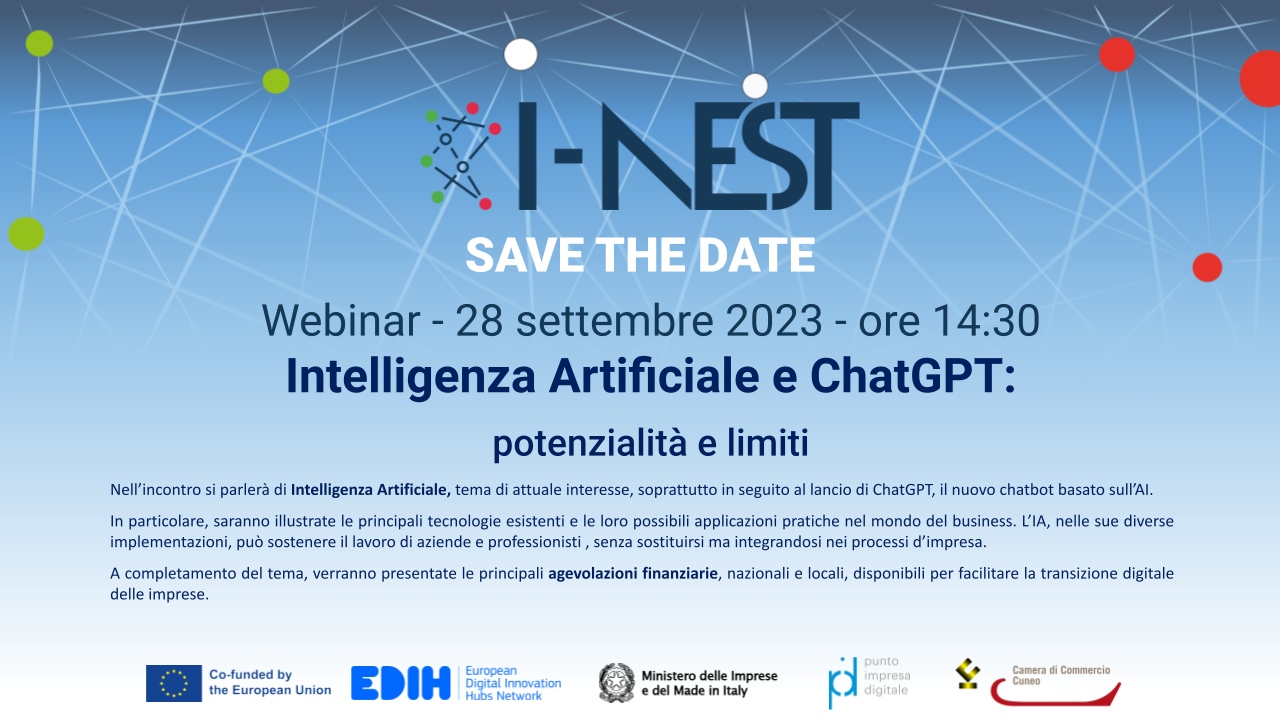 I-NEST

SAVE THE DATE

Webinar - 28 settembre 2023 - ore 14:30

Intelligenza Artificiale e ChatGPT:

potenzialità e limiti

Nell'incontro si parlerà di Intelligenza Artificiale, tema di attuale interesse, soprattutto in seguito al lancio di ChatGPT, il nuovo chatbot basato sull'AI.

In particolare, saranno illustrate le principali tecnologie esistenti e le loro possibili applicazioni pratiche nel mondo del business. L'IA, nelle sue diverse implementazioni, può sostenere il lavoro di aziende e professionisti , senza sostituirsi ma integrandosi nei processi d'impresa.

A completamento del tema, verranno presentate le principali agevolazioni finanziarie, nazionali e locali, disponibili per facilitare la transizione digitale delle imprese.

Co-funded by the European Union

EDIH European Digital Innovation Hubs Network

Ministero delle Imprese e del Made in Italy

pid punto impresa digitale

Camera di Commercio Cuneo